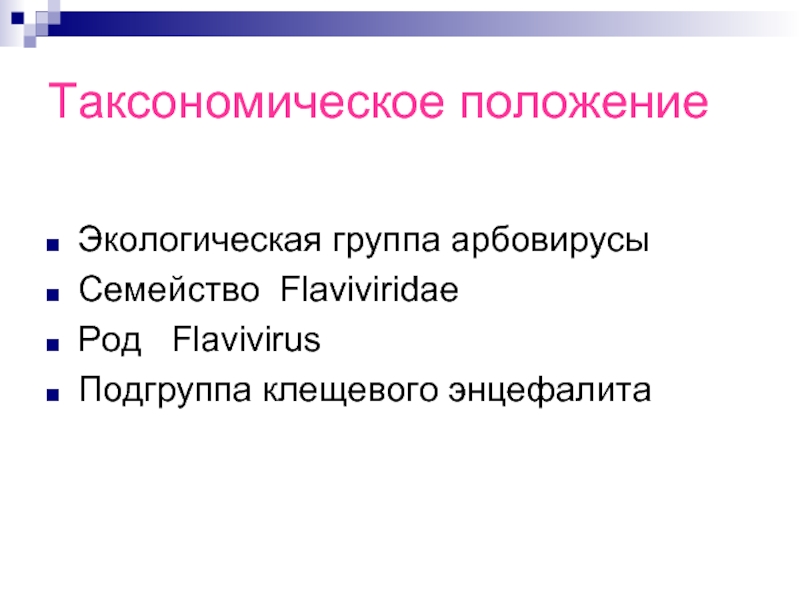 Таксономическое положение

Экологическая группа арбовирусы
Семейство Flaviviridae
Род Flavivirus
Подгруппа клещевого энцефалита